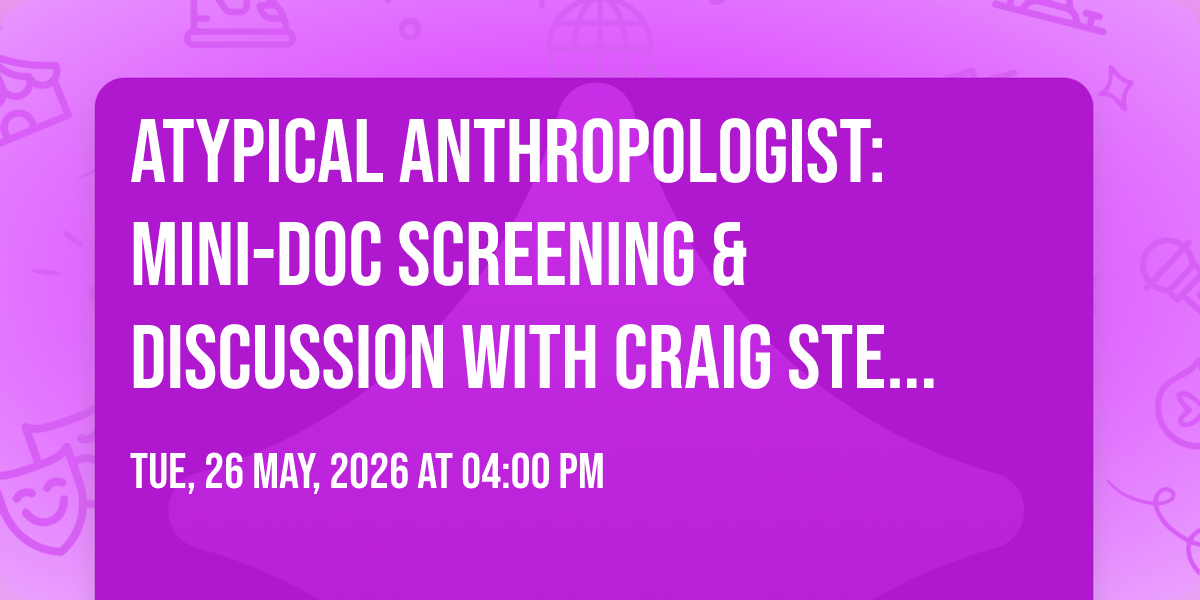 ATYPICAL ANTHROPOLOGIST: MINI-DOC SCREENING & DISCUSSION WITH CRAIG STE...

TUE, 26 MAY, 2026 AT 04:00 PM